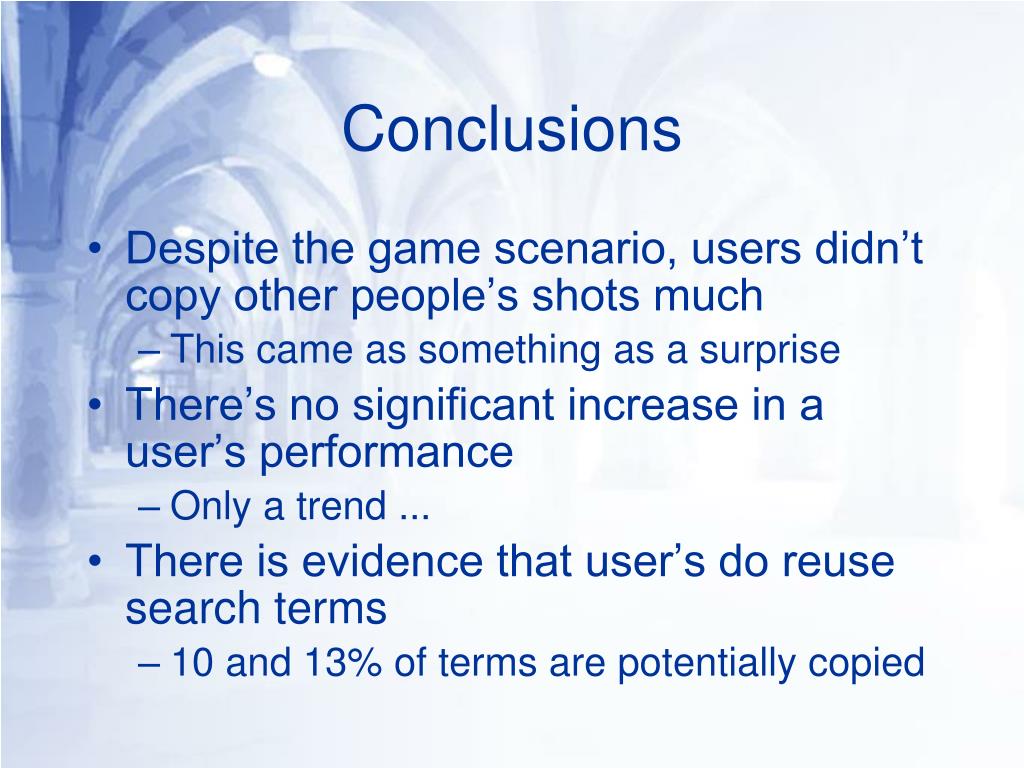 Conclusions

• Despite the game scenario, users didn’t copy other people’s shots much
  – This came as something as a surprise
• There’s no significant increase in a user’s performance
  – Only a trend ...
• There is evidence that user’s do reuse search terms
  – 10 and 13% of terms are potentially copied